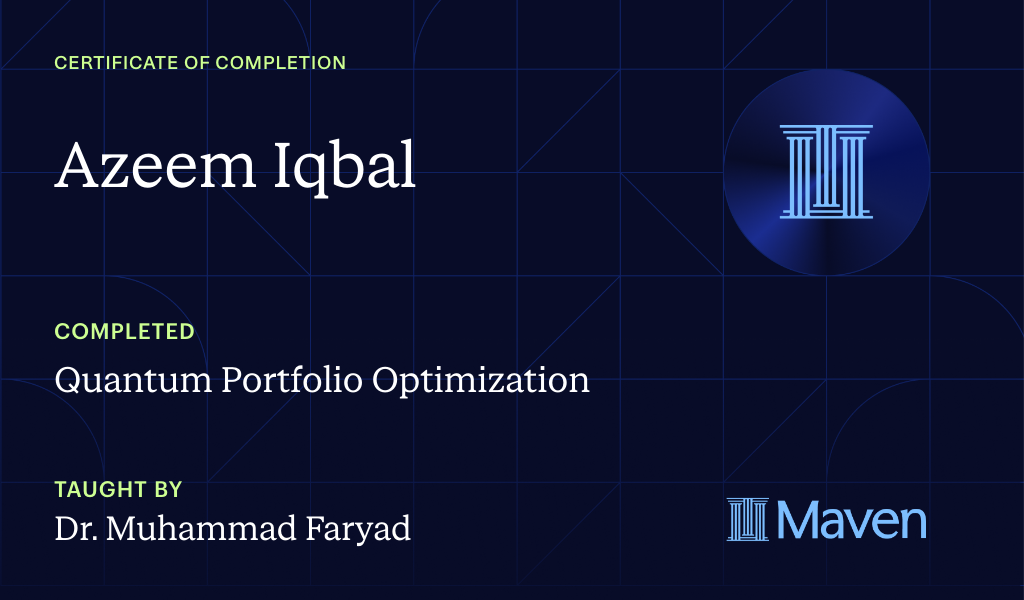 CERTIFICATE OF COMPLETION

Azeem Iqbal

COMPLETED

Quantum Portfolio Optimization

TAUGHT BY

Dr. Muhammad Faryad

Maven